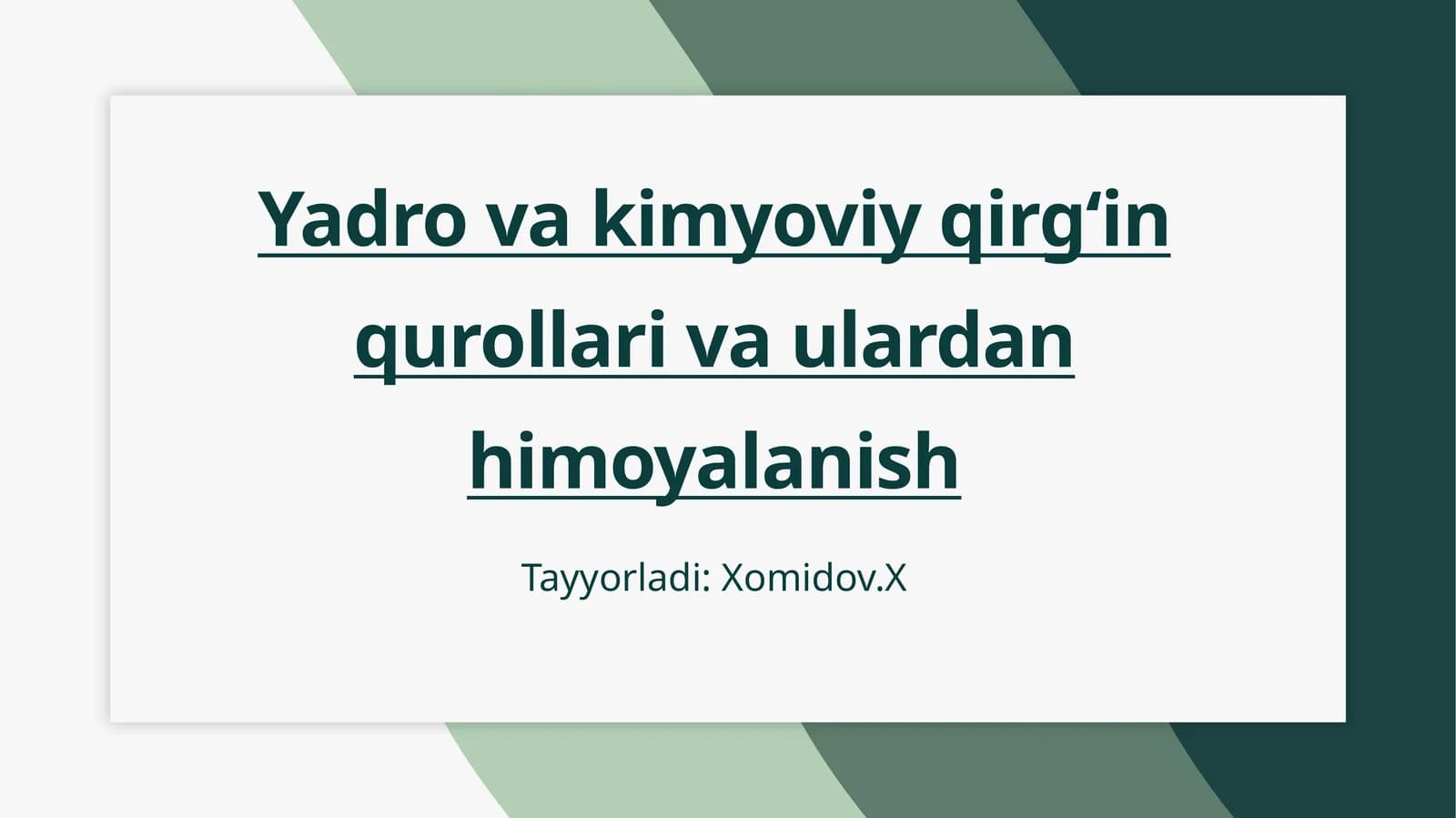 Yadro va kimyoviy qirg‘in qurollari va ulardan himoyalanish

Tayyorladi: Xomidov.X